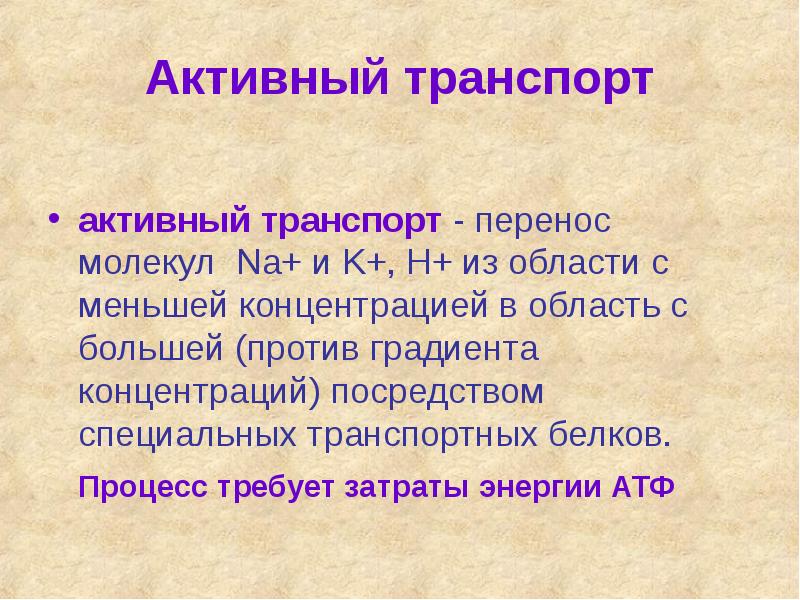 Активный транспорт

• активный транспорт - перенос молекул Na+ и K+, H+ из области с меньшей концентрацией в область с большей (против градиента концентраций) посредством специальных транспортных белков.

Процесс требует затраты энергии АТФ